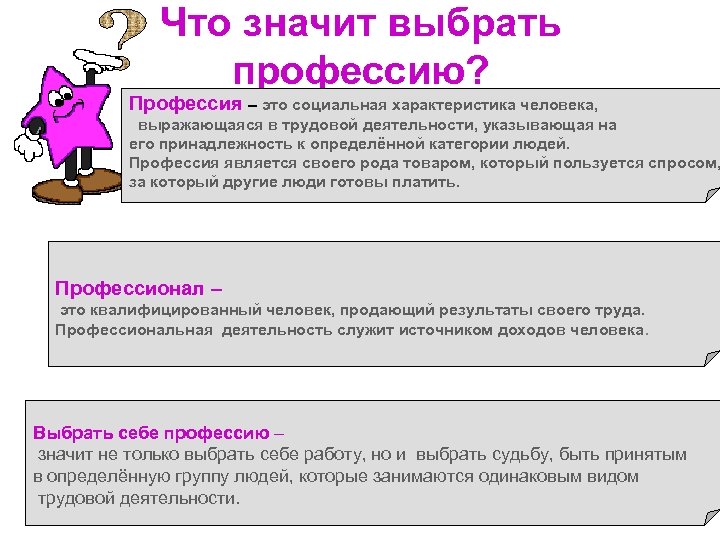 Что значит выбрать профессию?

Профессия – это социальная характеристика человека, выражающаяся в трудовой деятельности, указывающая на его принадлежность к определённой категории людей. Профессия является своего рода товаром, который пользуется спросом, за который другие люди готовы платить.

Профессионал – это квалифицированный человек, продающий результаты своего труда. Профессиональная деятельность служит источником доходов человека.

Выбрать себе профессию – значит не только выбрать себе работу, но и выбрать судьбу, быть принятым в определённую группу людей, которые занимаются одинаковым видом трудовой деятельности.